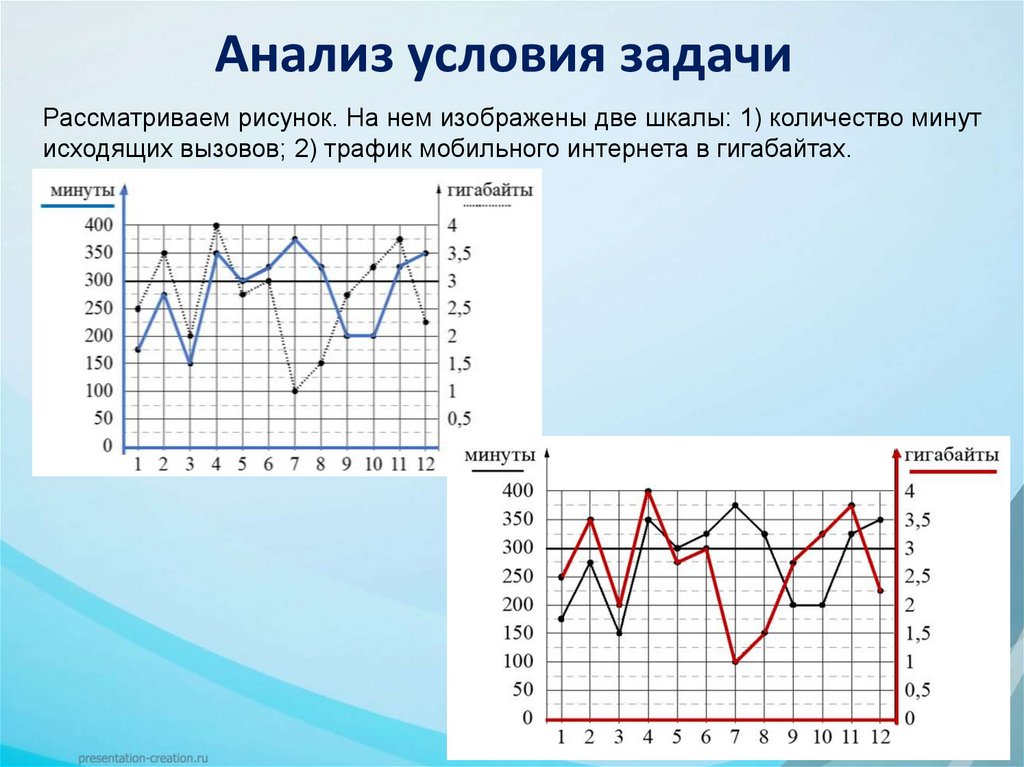 Анализ условия задачи

Рассматриваем рисунок. На нем изображены две шкалы: 1) количество минут исходящих вызовов; 2) трафик мобильного интернета в гигабайтах.

минуты
гигабайты
400
350
300
250
200
150
100
50
0
4
3,5
3
2,5
2
1,5
1
0,5
1 2 3 4 5 6 7 8 9 10 11 12

минуты
гигабайты
400
350
300
250
200
150
100
50
0
4
3,5
3
2,5
2
1,5
1
0,5
0
1 2 3 4 5 6 7 8 9 10 11 12

presentation-creation.ru